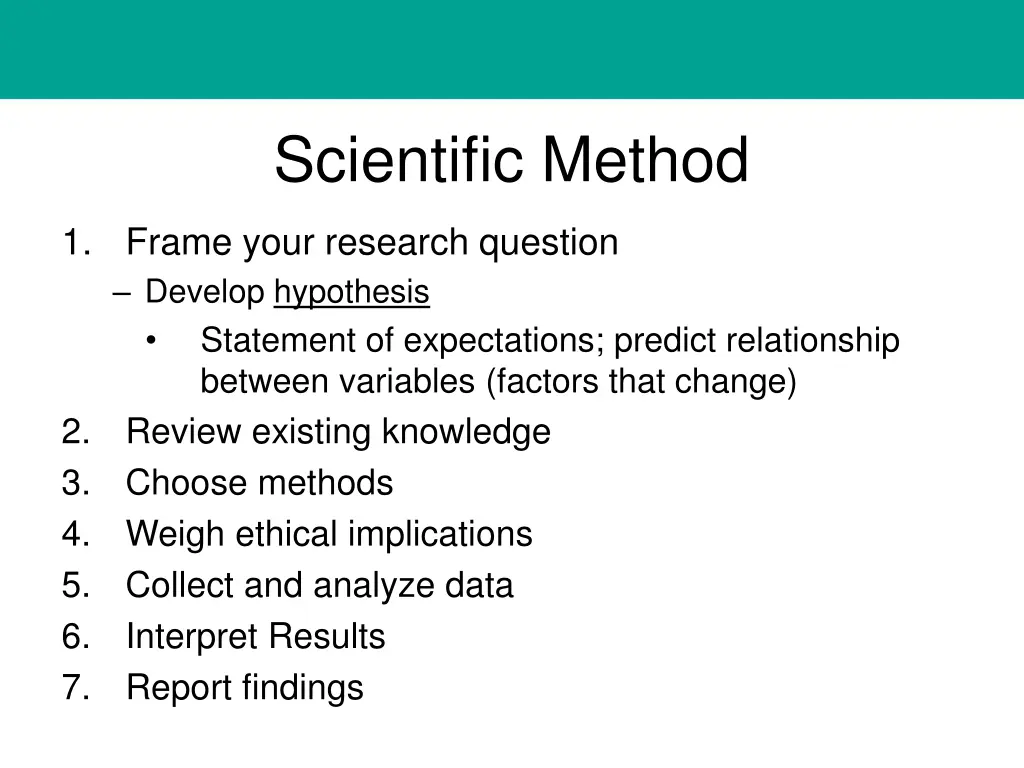 Scientific Method

1. Frame your research question
– Develop hypothesis
• Statement of expectations; predict relationship between variables (factors that change)
2. Review existing knowledge
3. Choose methods
4. Weigh ethical implications
5. Collect and analyze data
6. Interpret Results
7. Report findings